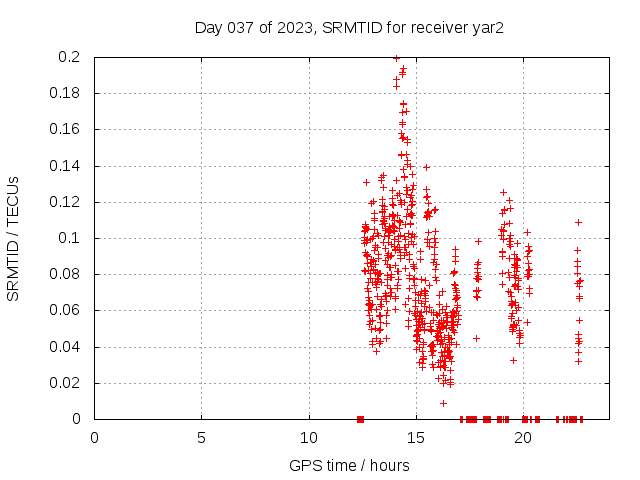 Day 037 of 2023, SRMTID for receiver yar2

SRMTID / TECUs

0.2
0.18
0.16
0.14
0.12
0.1
0.08
0.06
0.04
0.02
0

0
5
10
15
20

GPS time / hours